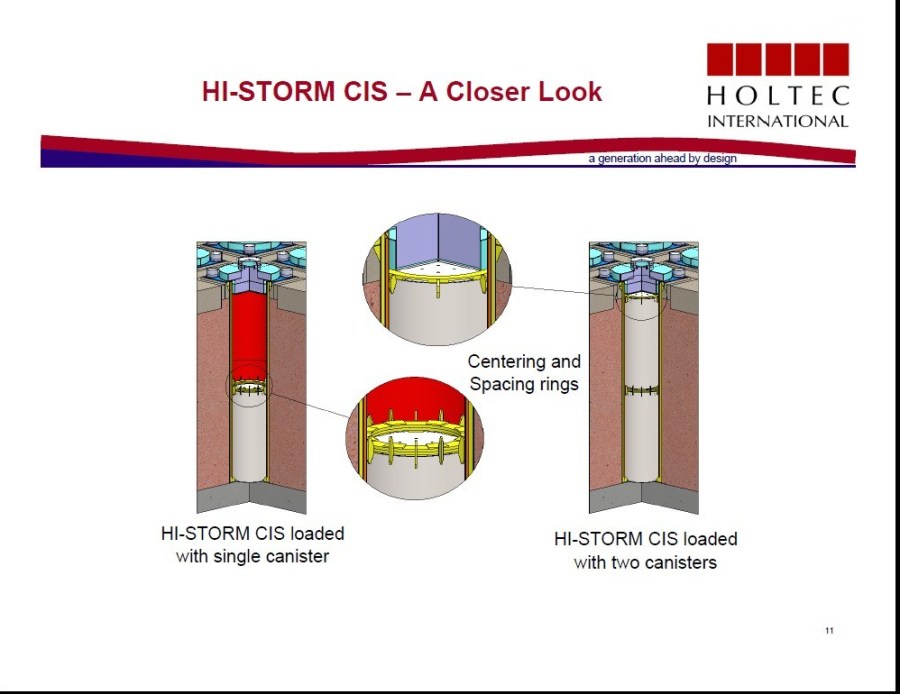 HI-STORM CIS – A Closer Look

HOLTEC INTERNATIONAL

a generation ahead by design

Centering and Spacing rings

HI-STORM CIS loaded with single canister

HI-STORM CIS loaded with two canisters

11